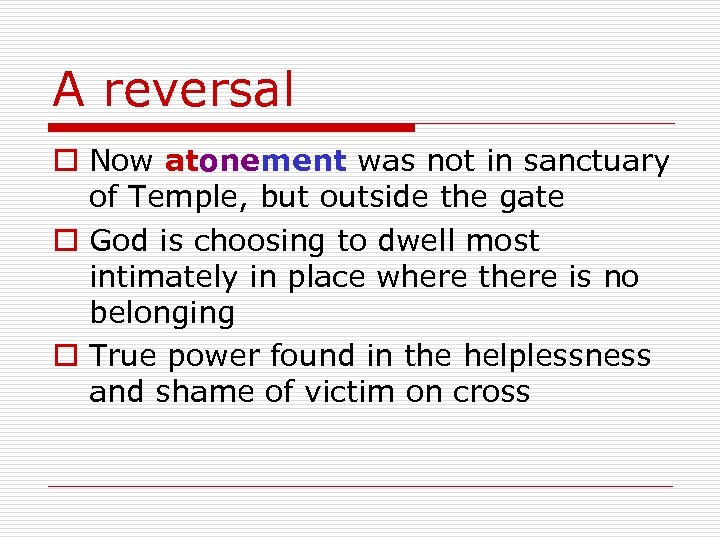 A reversal

Now atonement was not in sanctuary of Temple, but outside the gate

God is choosing to dwell most intimately in place where there is no belonging

True power found in the helplessness and shame of victim on cross